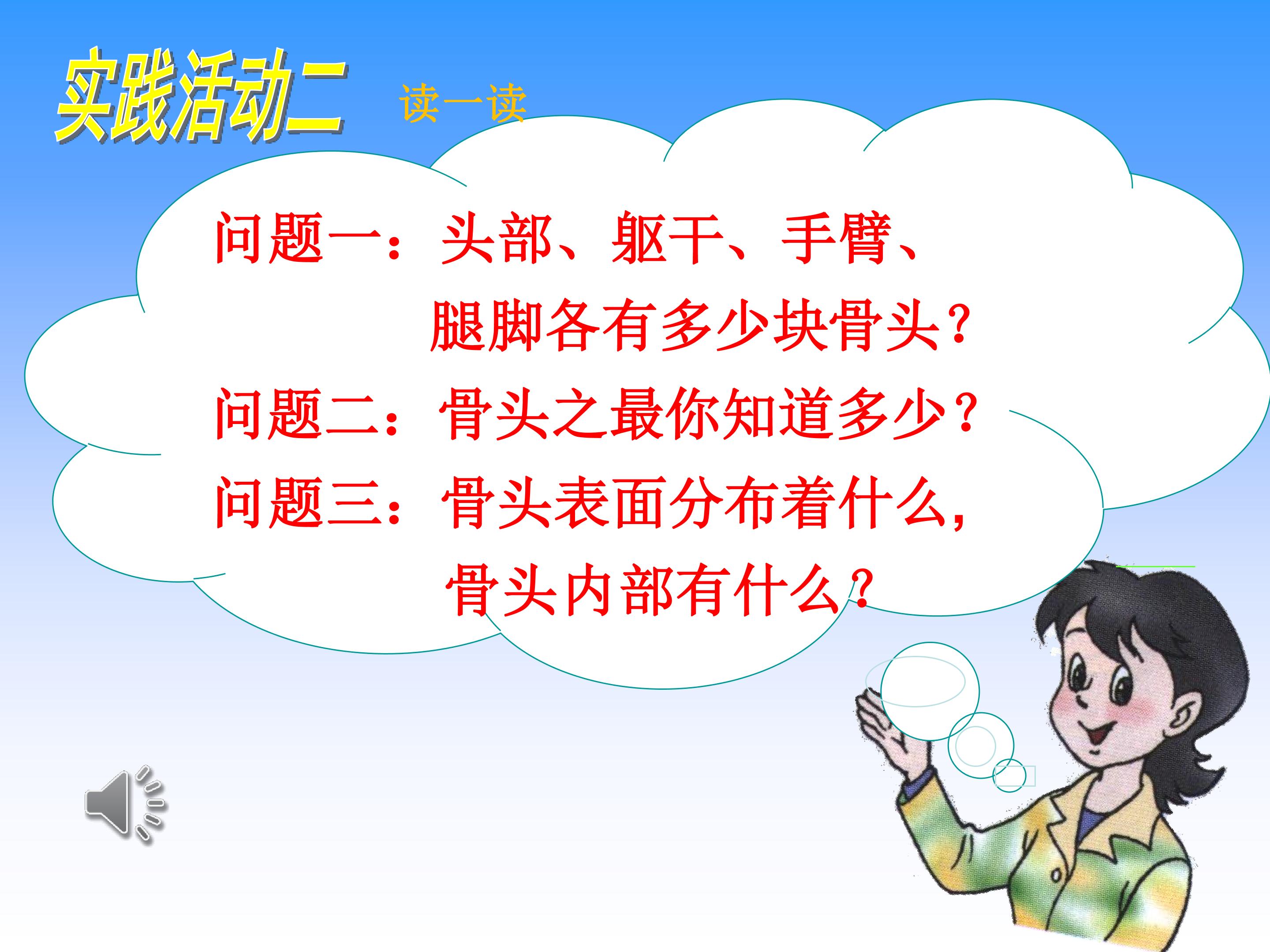 实践活动二 读一读

问题一：头部、躯干、手臂、腿脚各有多少块骨头？

问题二：骨头之最你知道多少？

问题三：骨头表面分布着什么，骨头内部有什么？